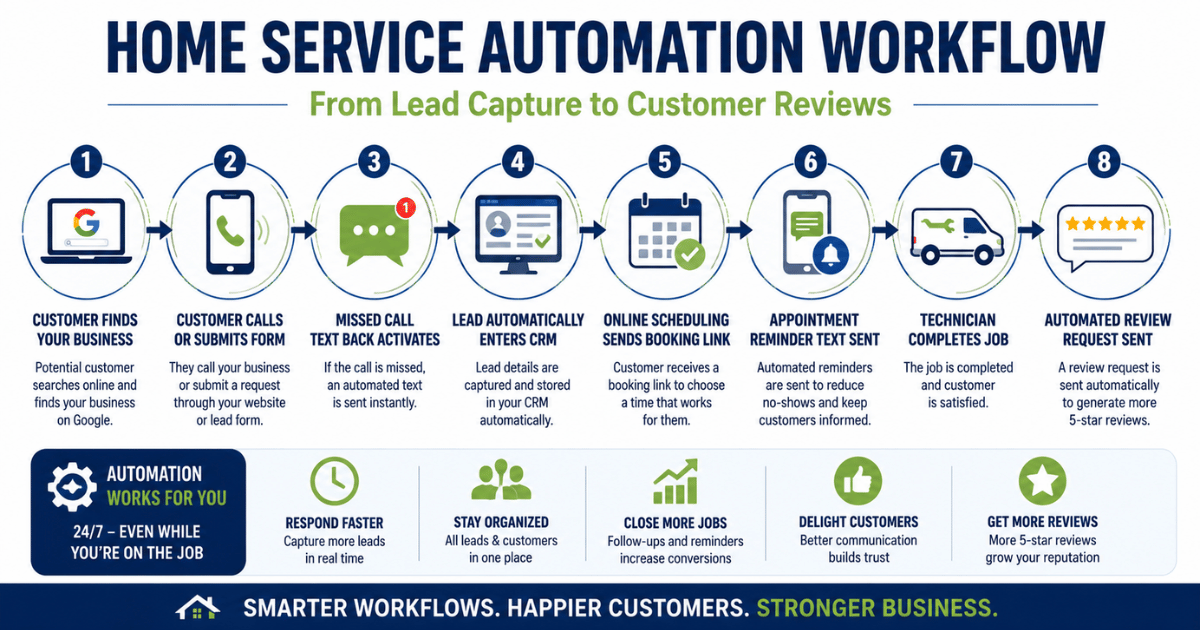 HOME SERVICE AUTOMATION WORKFLOW

From Lead Capture to Customer Reviews

1
G
CUSTOMER FINDS YOUR BUSINESS
Potential customer searches online and finds your business on Google.

2
CUSTOMER CALLS OR SUBMITS FORM
They call your business or submit a request through your website or lead form.

3
1
MISSED CALL TEXT BACK ACTIVATES
If the call is missed, an automated text is sent instantly.

4
LEAD AUTOMATICALLY ENTERS CRM
Lead details are captured and stored in your CRM automatically.

5
ONLINE SCHEDULING SENDS BOOKING LINK
Customer receives a booking link to choose a time that works for them.

6
APPOINTMENT REMINDER TEXT SENT
Automated reminders are sent to reduce no-shows and keep customers informed.

7
TECHNICIAN COMPLETES JOB
The job is completed and customer is satisfied.

8
AUTOMATED REVIEW REQUEST SENT
A review request is sent automatically to generate more 5-star reviews.

AUTOMATION WORKS FOR YOU
24/7 – EVEN WHILE YOU'RE ON THE JOB

RESPOND FASTER
Capture more leads in real time

STAY ORGANIZED
All leads & customers in one place

CLOSE MORE JOBS
Follow-ups and reminders increase conversions

DELIGHT CUSTOMERS
Better communication builds trust

GET MORE REVIEWS
More 5-star reviews grow your reputation

SMARTER WORKFLOWS. HAPPIER CUSTOMERS. STRONGER BUSINESS.